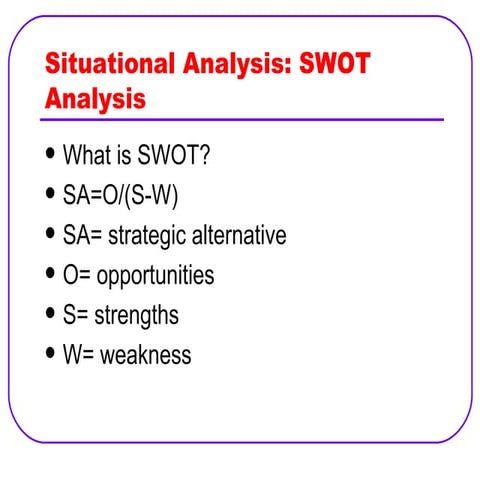 Situational Analysis: SWOT Analysis

• What is SWOT?
• SA=O/(S-W)
• SA= strategic alternative
• O= opportunities
• S= strengths
• W= weakness